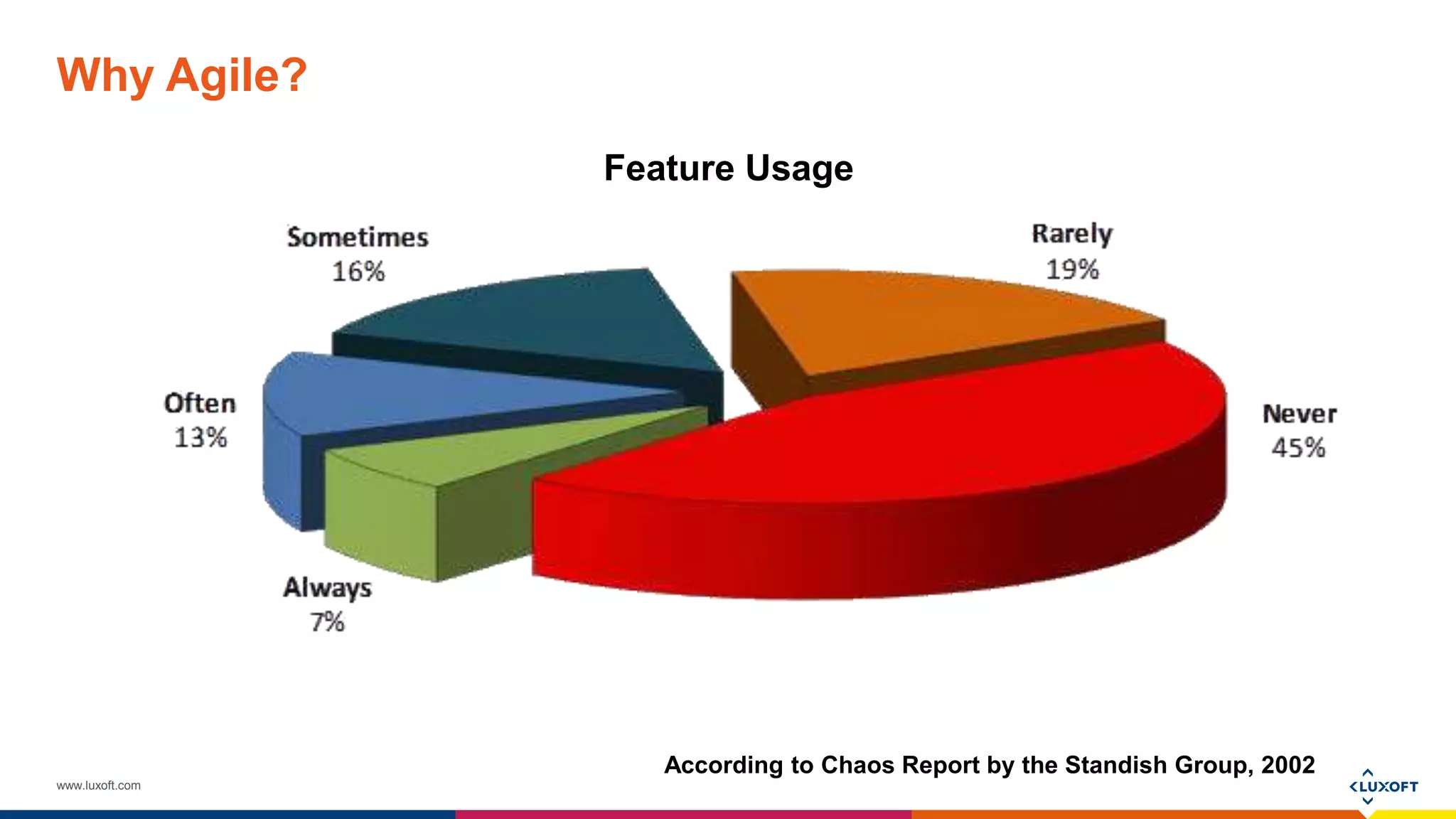 Why Agile?

Feature Usage

Sometimes
16%

Rarely
19%

Often
13%

Never
45%

Always
7%

According to Chaos Report by the Standish Group, 2002

www.luxoft.com

LUXOFT